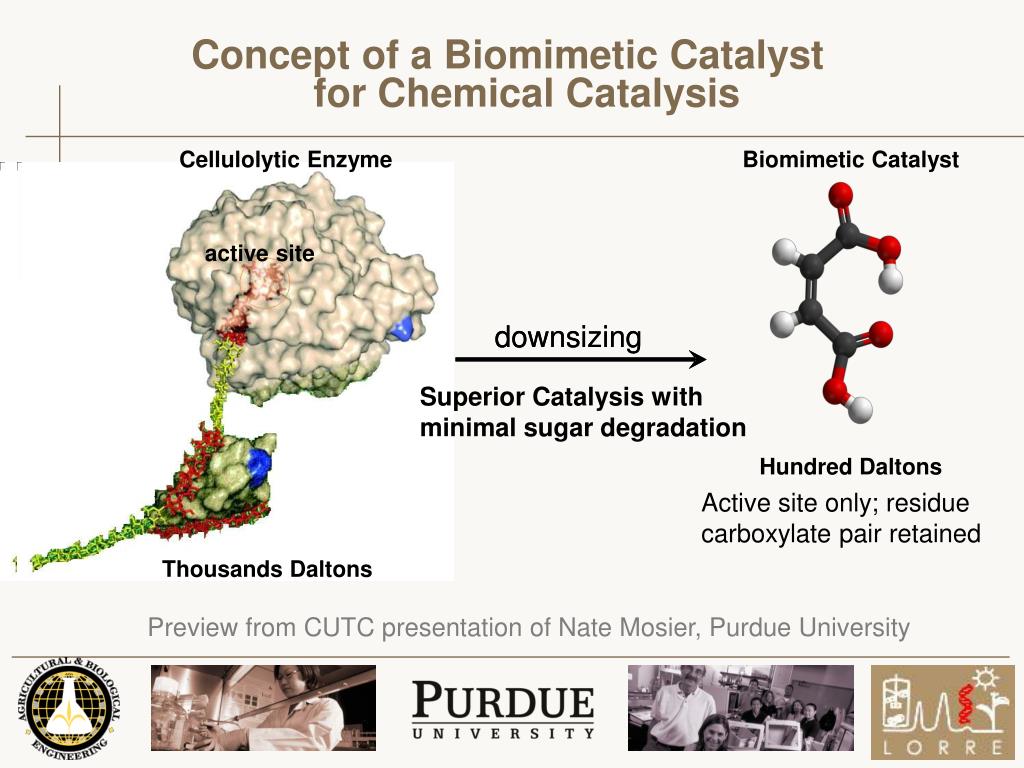 Concept of a Biomimetic Catalyst for Chemical Catalysis

Cellulolytic Enzyme

active site

Thousands Daltons

downsizing

Superior Catalysis with minimal sugar degradation

Biomimetic Catalyst

Hundred Daltons

Active site only; residue carboxylate pair retained

Preview from CUTC presentation of Nate Mosier, Purdue University

AGRICULTURAL & BIOLOGICAL ENGINEERING

PURDUE UNIVERSITY

LORRE